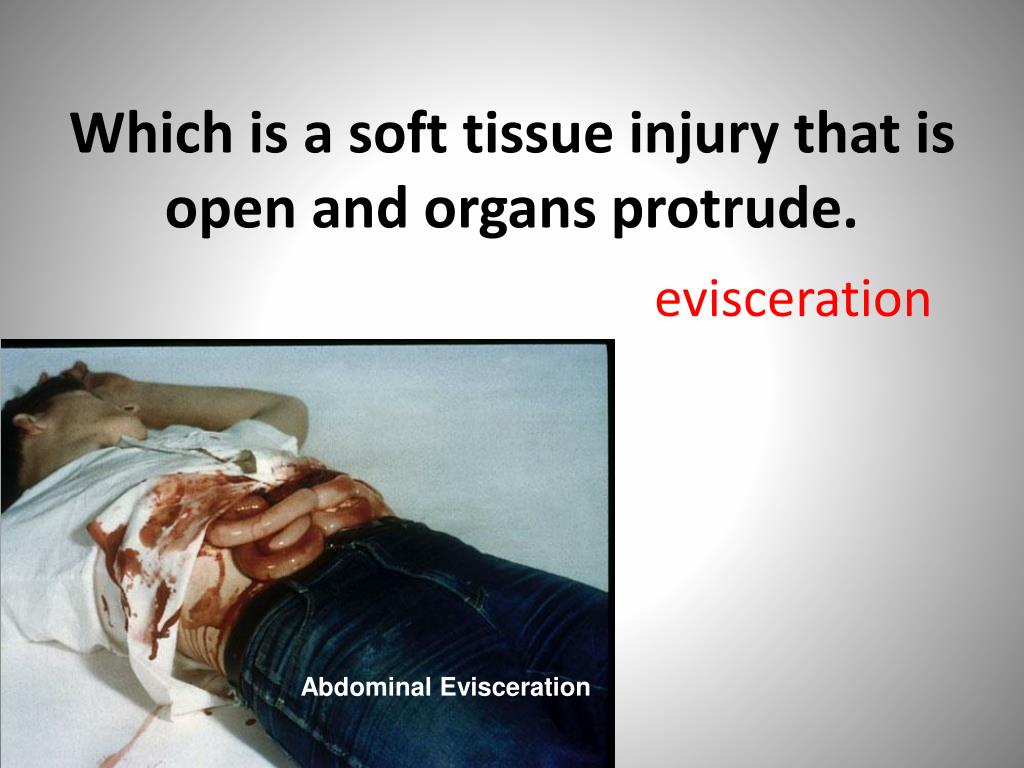 Which is a soft tissue injury that is open and organs protrude.

evisceration

Abdominal Evisceration